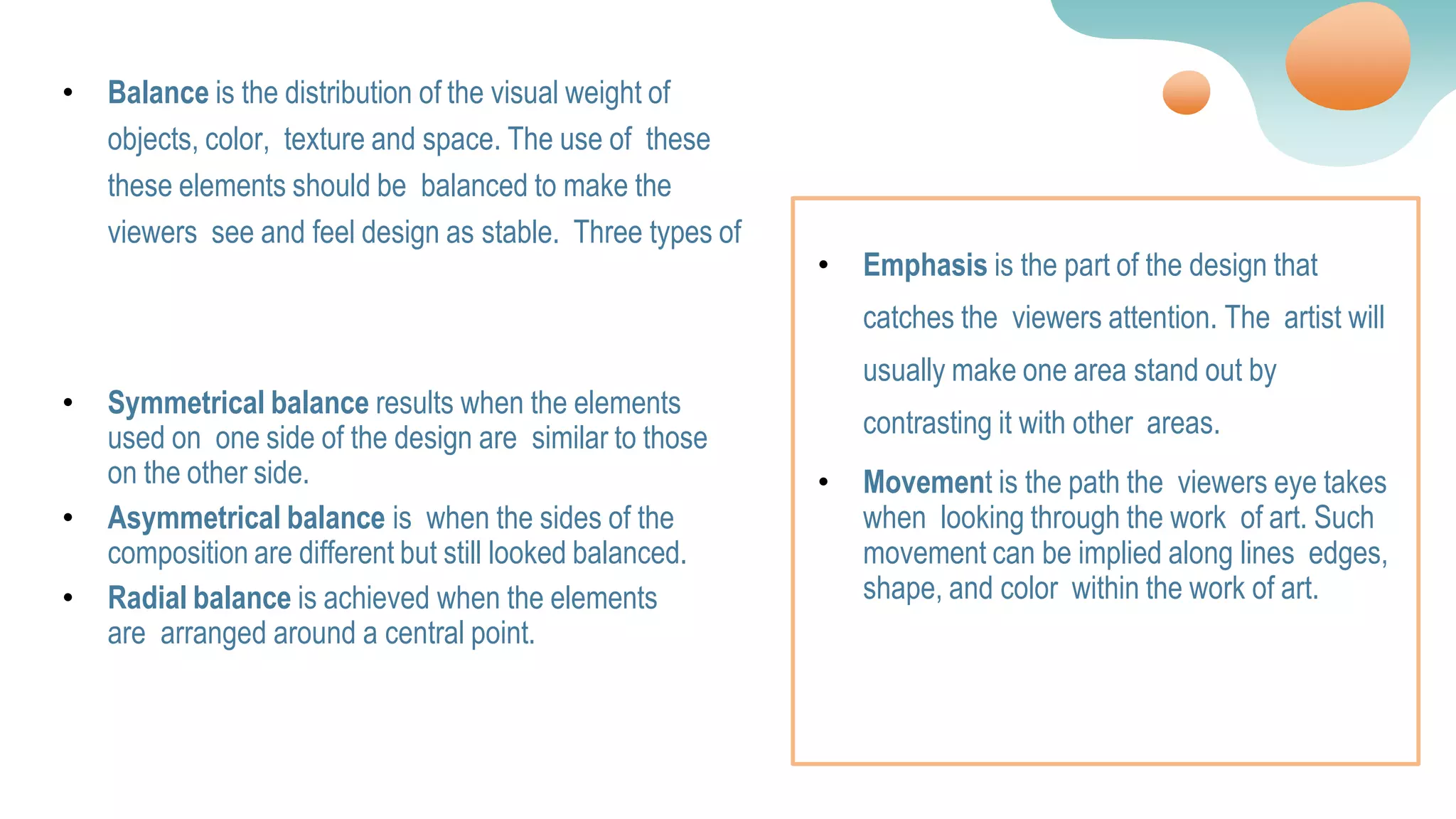 • Balance is the distribution of the visual weight of objects, color, texture and space. The use of these these elements should be balanced to make the viewers see and feel design as stable. Three types of

• Symmetrical balance results when the elements used on one side of the design are similar to those on the other side.
• Asymmetrical balance is when the sides of the composition are different but still looked balanced.
• Radial balance is achieved when the elements are arranged around a central point.

• Emphasis is the part of the design that catches the viewers attention. The artist will usually make one area stand out by contrasting it with other areas.

• Movement is the path the viewers eye takes when looking through the work of art. Such movement can be implied along lines edges, shape, and color within the work of art.